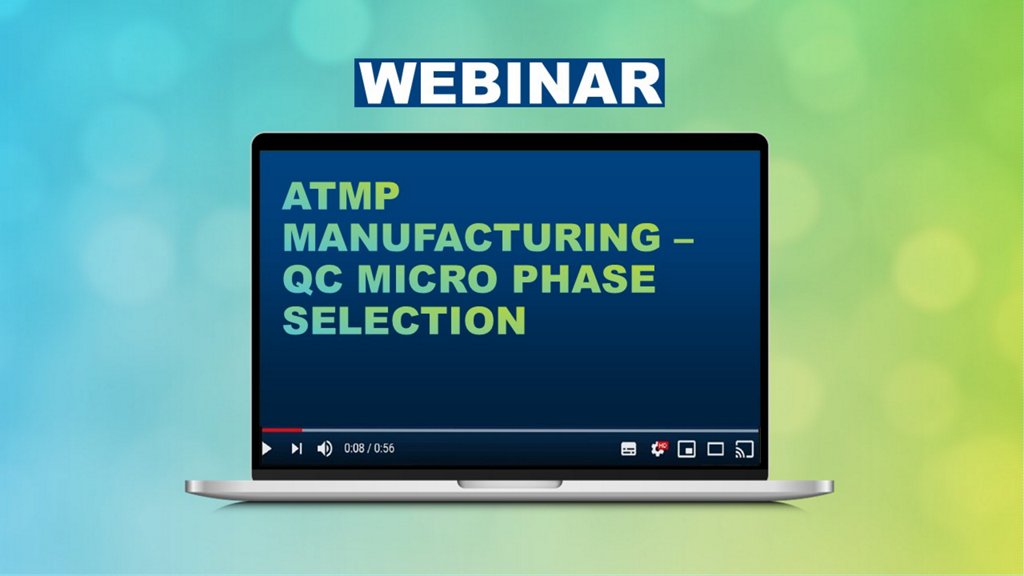 WEBINAR

ATMP MANUFACTURING – QC MICRO PHASE SELECTION

0:08 / 0:56

HD